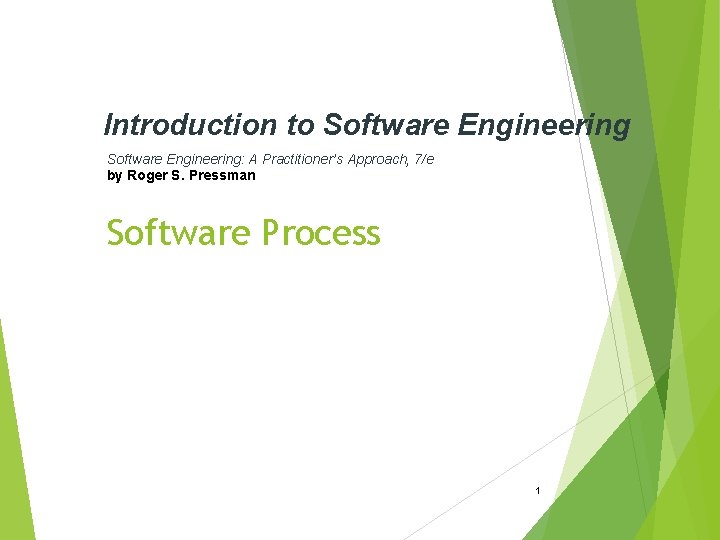 Introduction to Software Engineering

Software Engineering: A Practitioner's Approach, 7/e
by Roger S. Pressman

Software Process

1